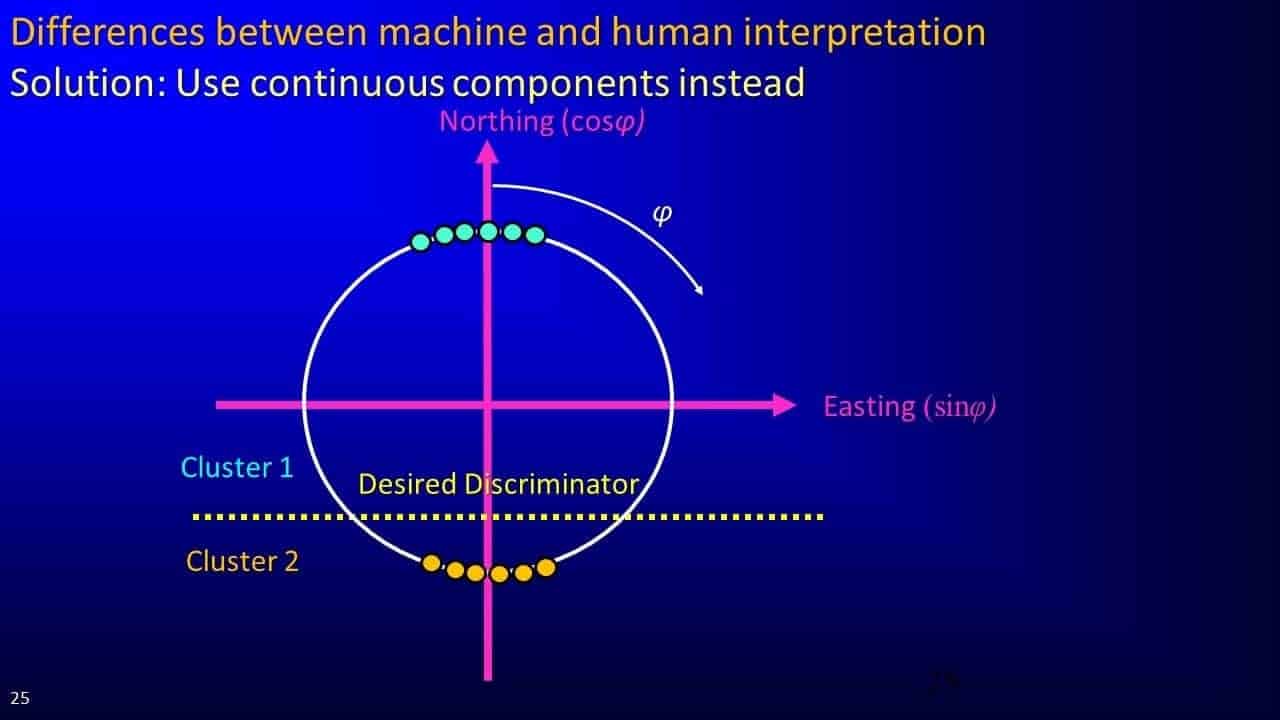 Differences between machine and human interpretation
Solution: Use continuous components instead

Northing ($\cos\varphi$)

$\varphi$

Easting ($\sin\varphi$)

Cluster 1

Desired Discriminator

Cluster 2

25